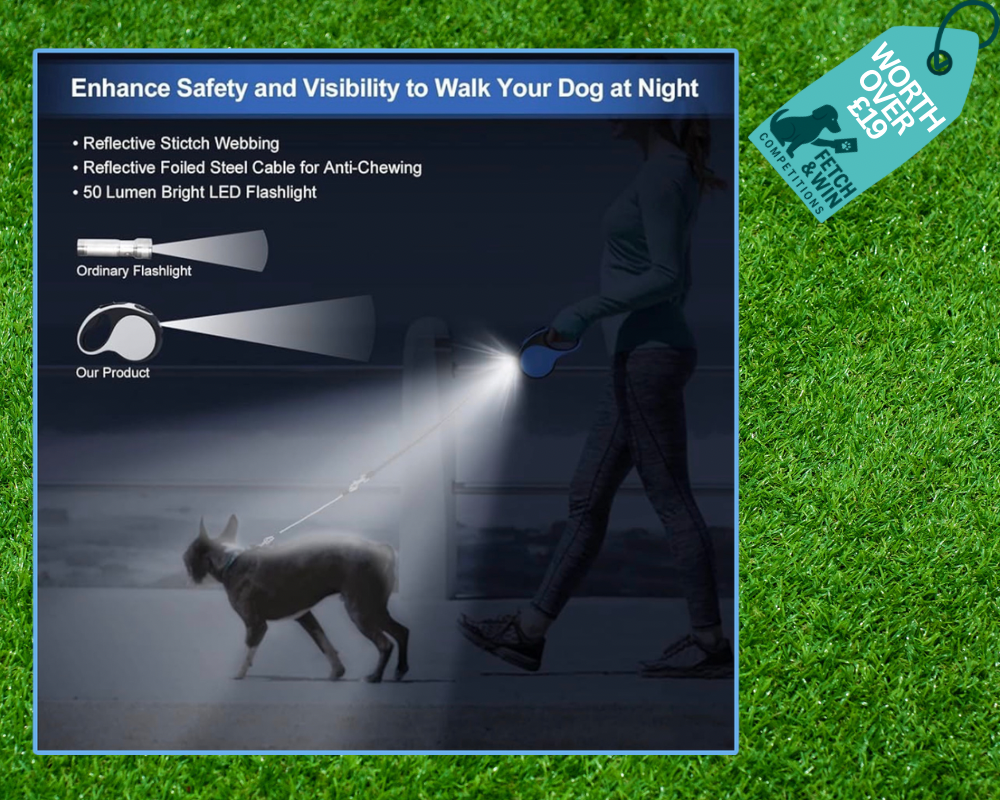 Enhance Safety and Visibility to Walk Your Dog at Night

• Reflective Stictch Webbing
• Reflective Foiled Steel Cable for Anti-Chewing
• 50 Lumen Bright LED Flashlight

Ordinary Flashlight

Our Product

WORTH OVER £19

FETCH & WIN COMPETITIONS